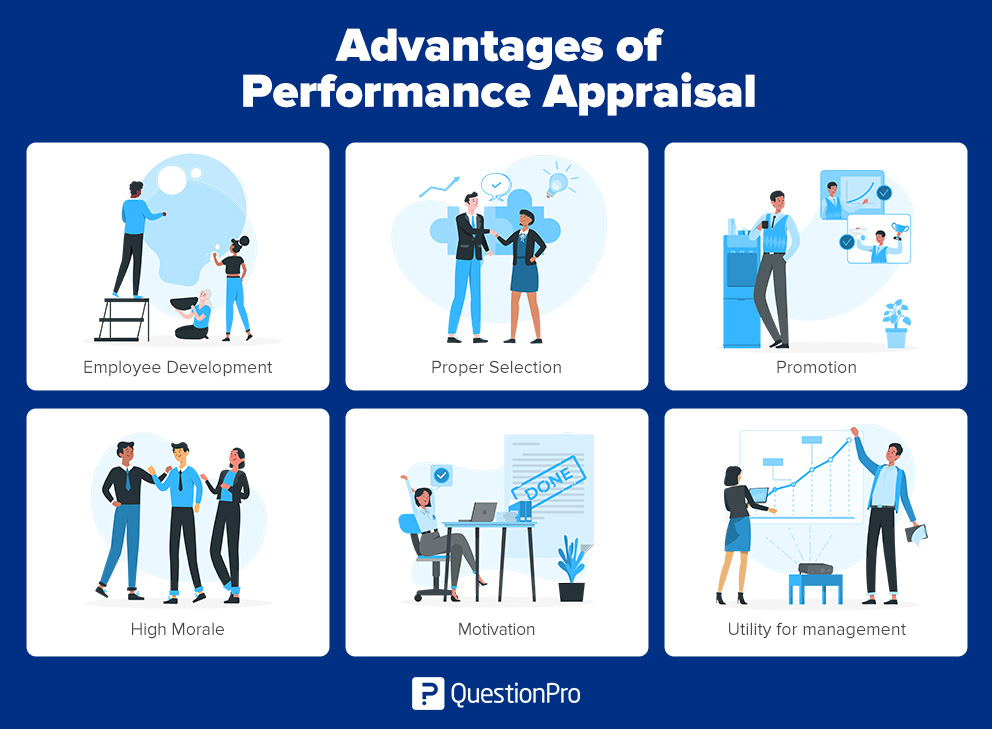 Advantages of Performance Appraisal

Employee Development

Proper Selection

Promotion

High Morale

DONE

Motivation

Utility for management

QuestionPro